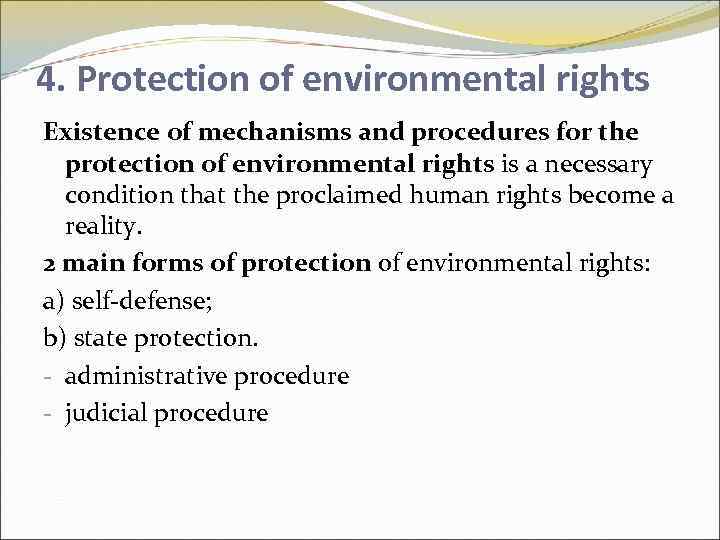 4. Protection of environmental rights

Existence of mechanisms and procedures for the protection of environmental rights is a necessary condition that the proclaimed human rights become a reality.

2 main forms of protection of environmental rights:

a) self-defense;

b) state protection.

- administrative procedure
- judicial procedure